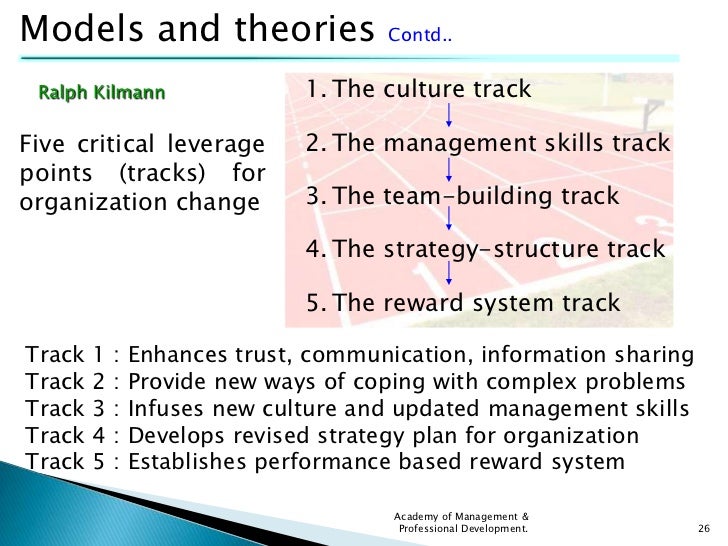 Models and theories Contd..

Ralph Kilmann

Five critical leverage points (tracks) for organization change

1. The culture track
2. The management skills track
3. The team-building track
4. The strategy-structure track
5. The reward system track

Track 1 : Enhances trust, communication, information sharing
Track 2 : Provide new ways of coping with complex problems
Track 3 : Infuses new culture and updated management skills
Track 4 : Develops revised strategy plan for organization
Track 5 : Establishes performance based reward system

Academy of Management & Professional Development.

26